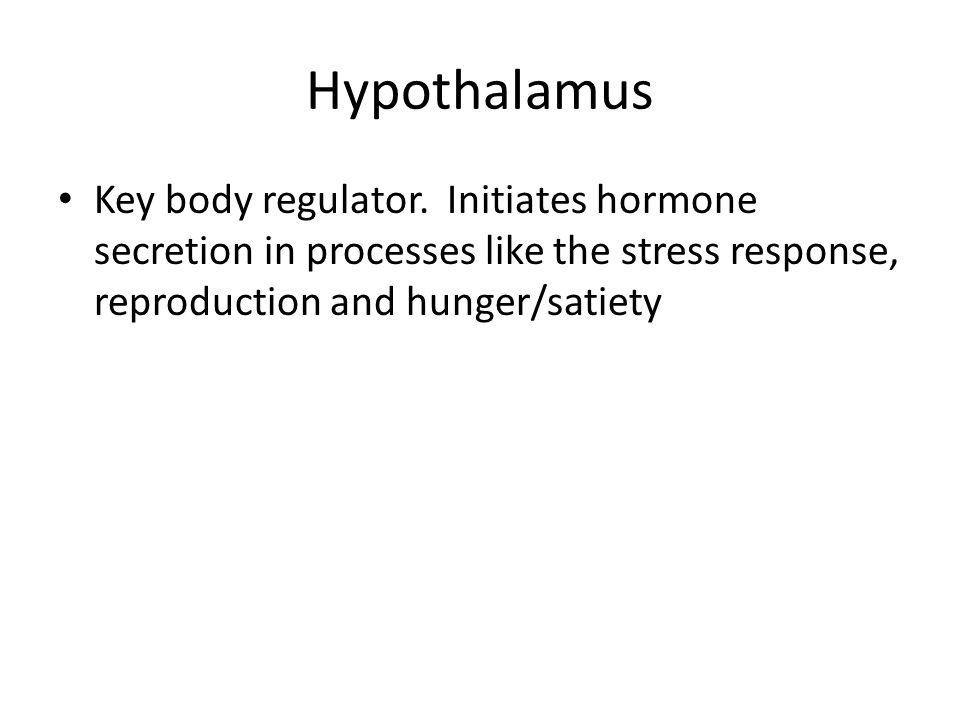 Hypothalamus

• Key body regulator.  Initiates hormone secretion in processes like the stress response, reproduction and hunger/satiety